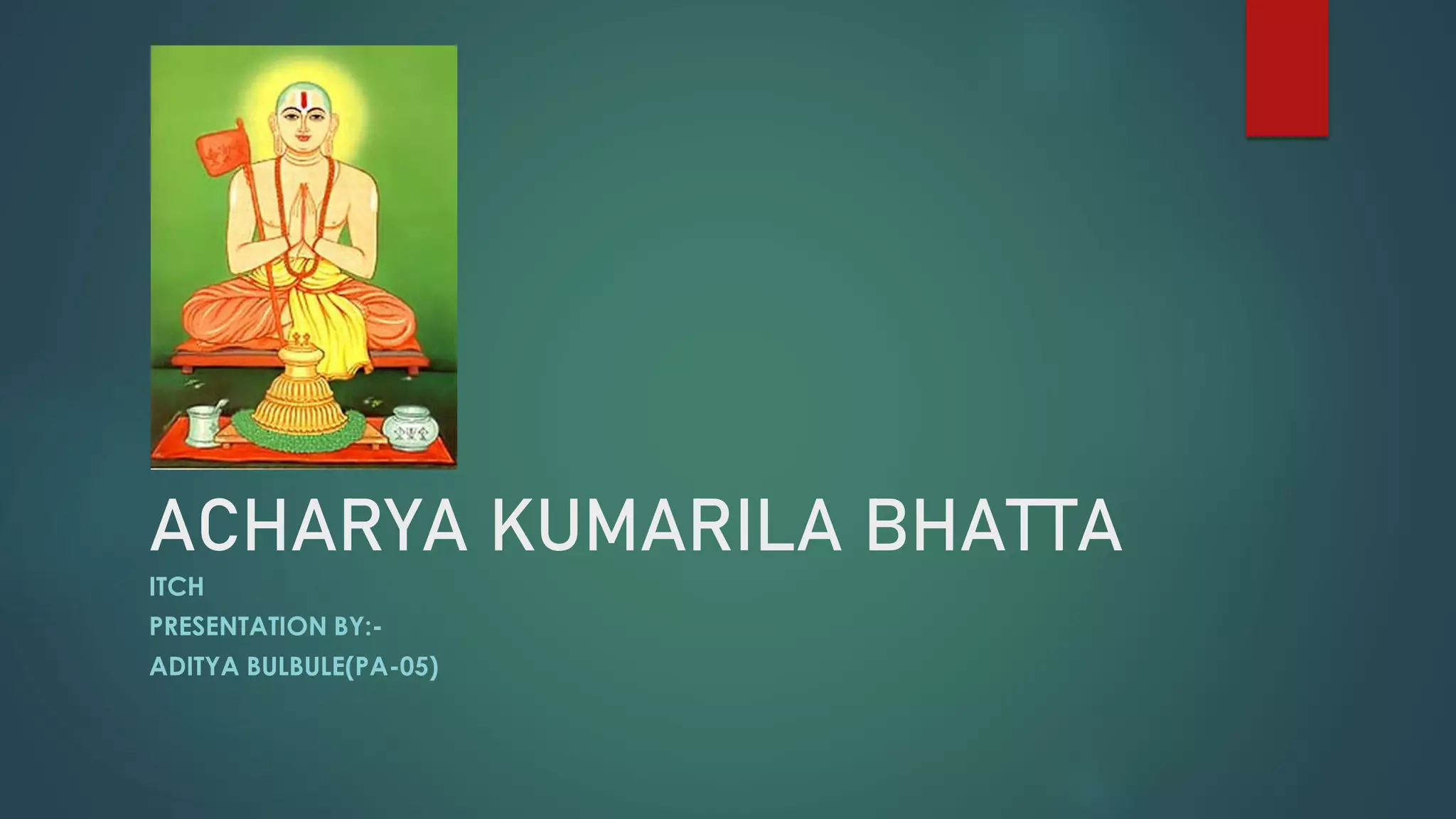 ACHARYA KUMARILA BHATTA

ITCH

PRESENTATION BY:-

ADITYA BULBULE(PA-05)